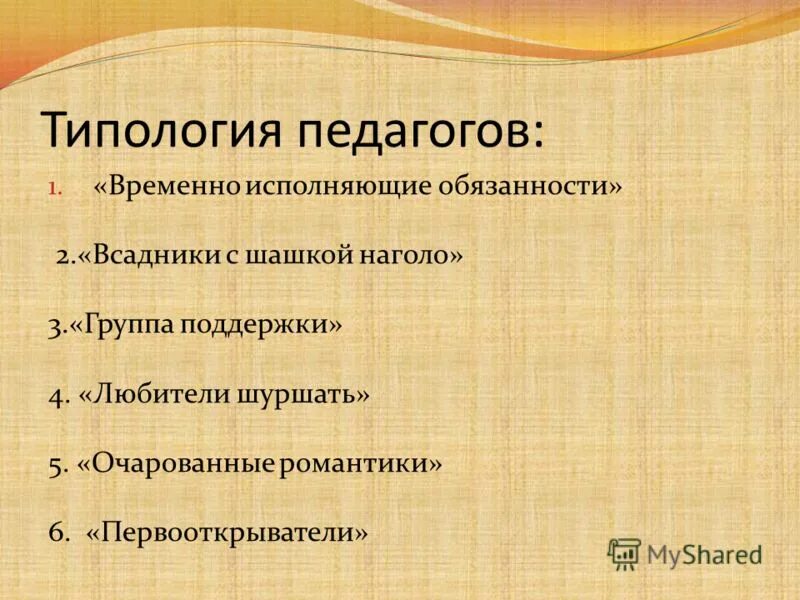 Типология педагогов:

1. «Временно исполняющие обязанности»

2.«Всадники с шашкой наголо»

3.«Группа поддержки»

4. «Любители шуршать»

5. «Очарованные романтики»

6. «Первооткрыватели»

MyShared